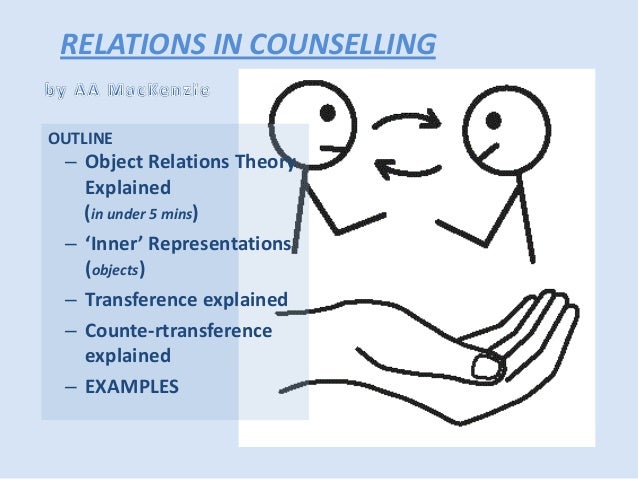 RELATIONS IN COUNSELLING

by AA MacKenzie

OUTLINE
– Object Relations Theory Explained (in under 5 mins)
– 'Inner' Representations (objects)
– Transference explained
– Counte-rtransference explained
– EXAMPLES